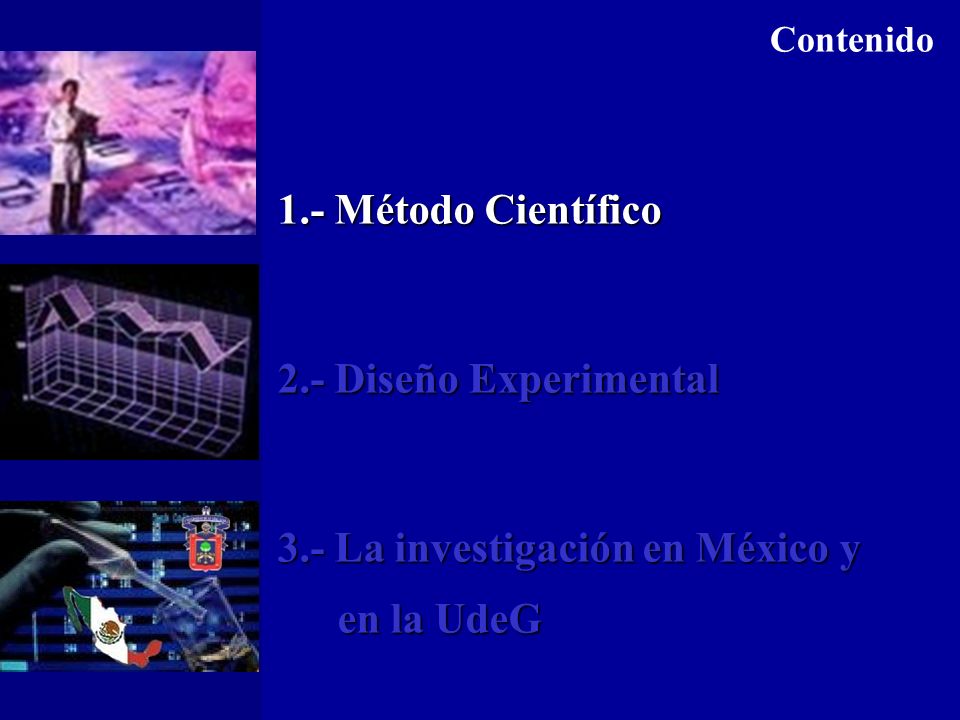 Contenido

1.- Método Científico

2.- Diseño Experimental

3.- La investigación en México y en la UdeG